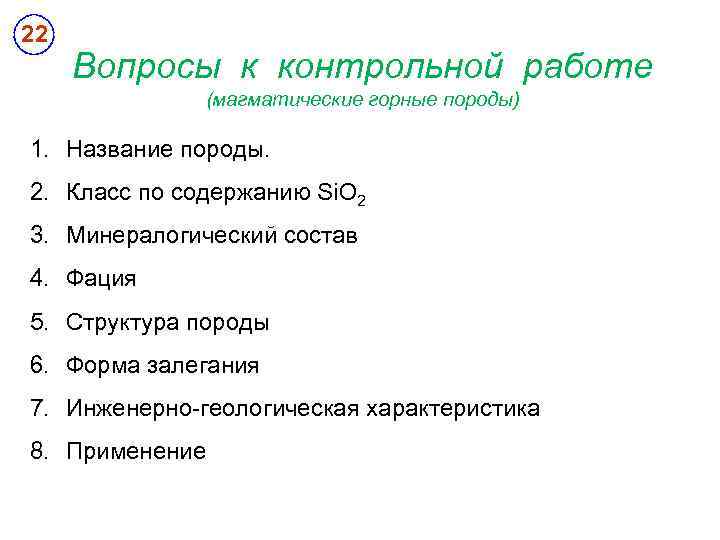 22

Вопросы к контрольной работе
(магматические горные породы)

1. Название породы.
2. Класс по содержанию $SiO_2$
3. Минералогический состав
4. Фация
5. Структура породы
6. Форма залегания
7. Инженерно-геологическая характеристика
8. Применение